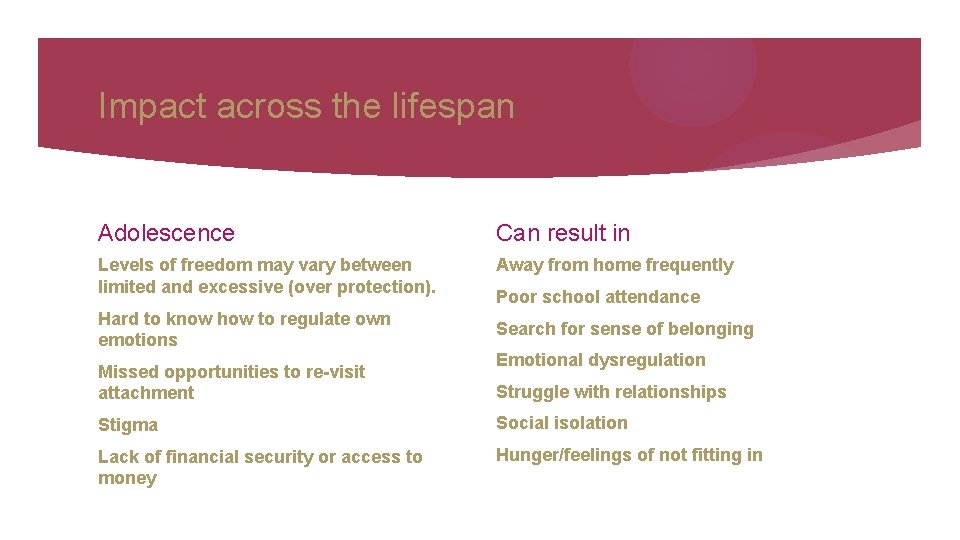 Impact across the lifespan

Adolescence

Levels of freedom may vary between limited and excessive (over protection).

Hard to know how to regulate own emotions

Missed opportunities to re-visit attachment

Stigma

Lack of financial security or access to money

Can result in

Away from home frequently

Poor school attendance

Search for sense of belonging

Emotional dysregulation

Struggle with relationships

Social isolation

Hunger/feelings of not fitting in